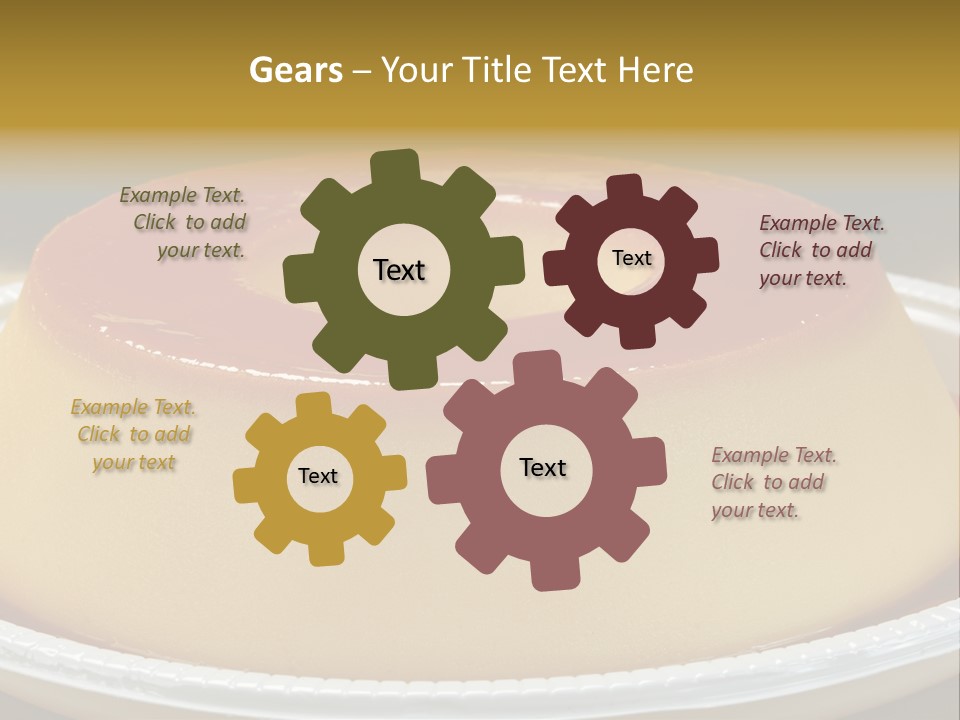 Gears – Your Title Text Here

Example Text. Click to add your text.

Text

Text

Example Text. Click to add your text.

Example Text. Click to add your text

Text

Text

Example Text. Click to add your text.